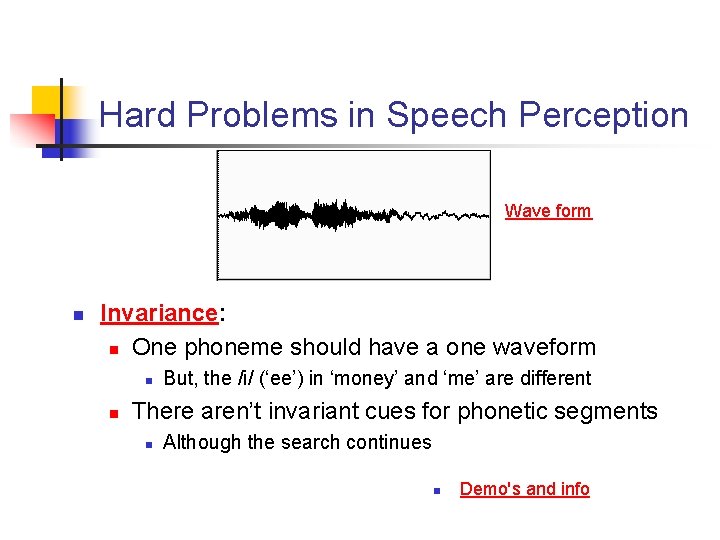 Hard Problems in Speech Perception

Wave form

Invariance:

One phoneme should have a one waveform

But, the /i/ (‘ee’) in ‘money’ and ‘me’ are different

There aren’t invariant cues for phonetic segments

Although the search continues

Demo's and info